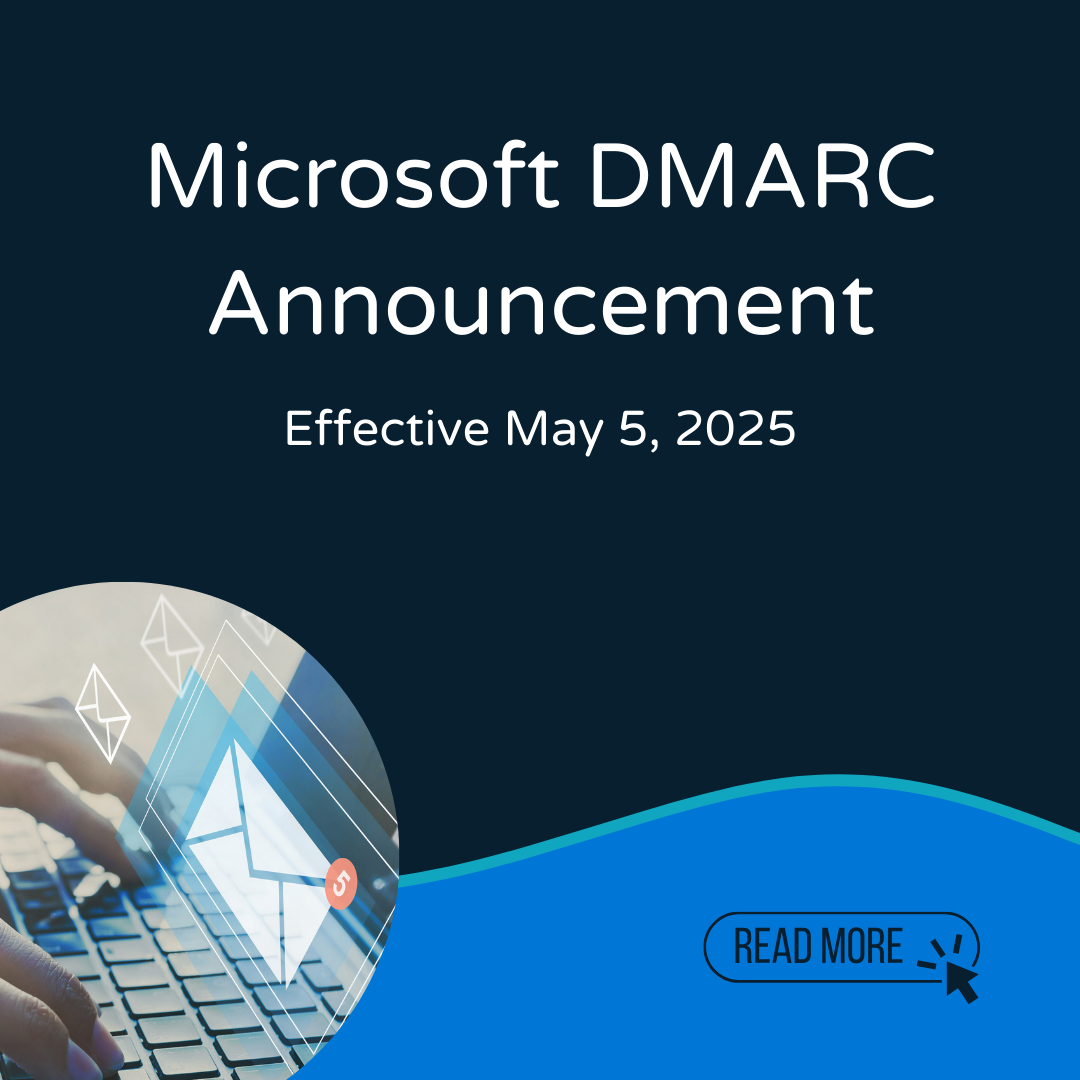 Microsoft DMARC Announcement

Effective May 5, 2025

5

READ MORE